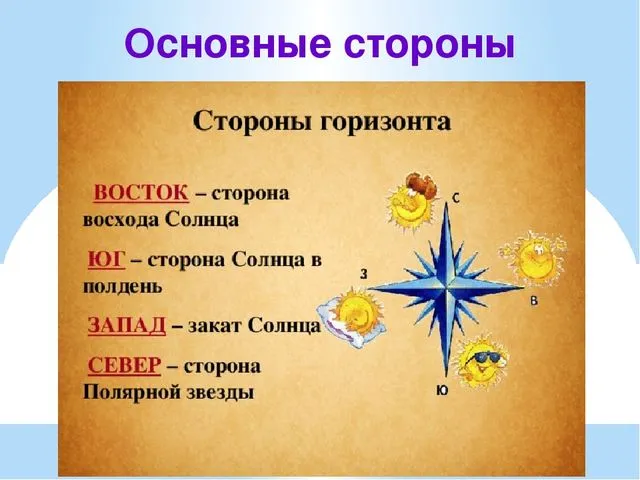 Основные стороны

Стороны горизонта

ВОСТОК – сторона восхода Солнца

ЮГ – сторона Солнца в полдень

ЗАПАД – закат Солнца

СЕВЕР – сторона Полярной звезды

С
З
В
Ю